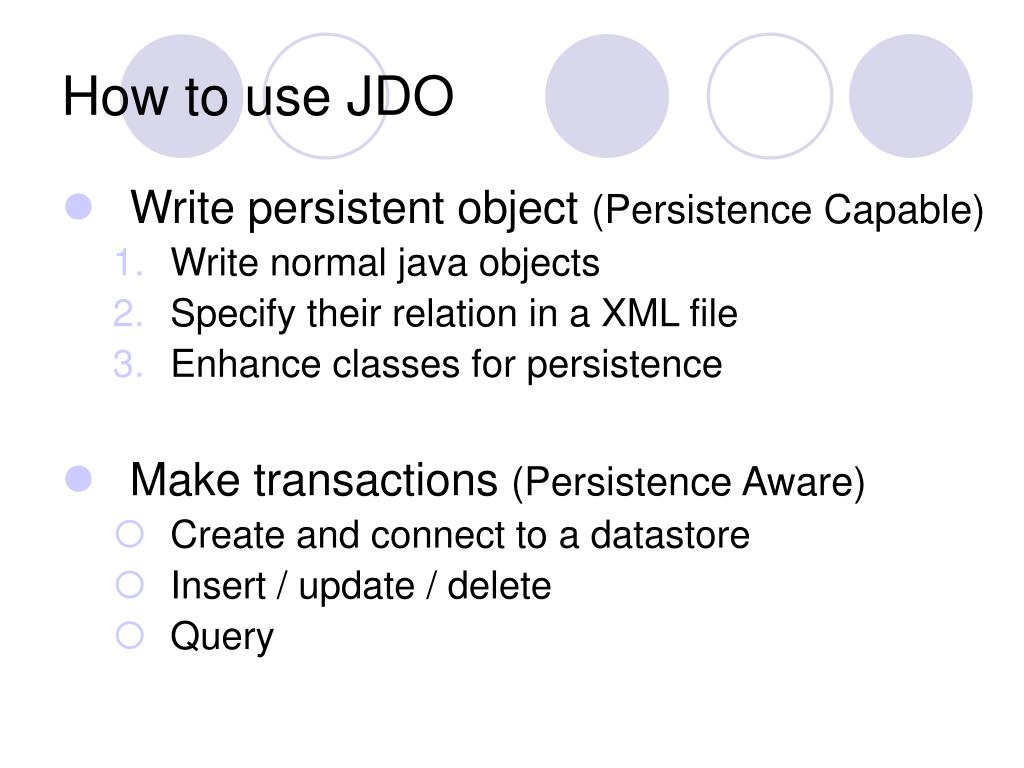 How to use JDO

- Write persistent object (Persistence Capable)
  1. Write normal java objects
  2. Specify their relation in a XML file
  3. Enhance classes for persistence

- Make transactions (Persistence Aware)
  - Create and connect to a datastore
  - Insert / update / delete
  - Query